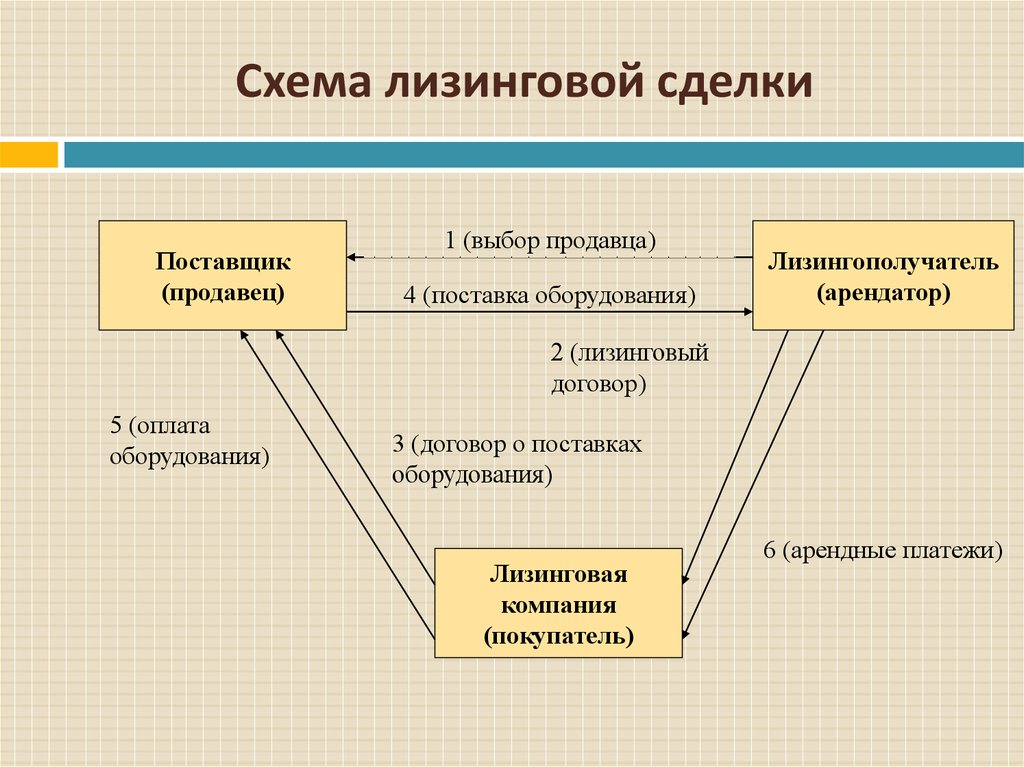 Схема лизинговой сделки

Поставщик (продавец)

1 (выбор продавца)

4 (поставка оборудования)

Лизингополучатель (арендатор)

2 (лизинговый договор)

5 (оплата оборудования)

3 (договор о поставках оборудования)

6 (арендные платежи)

Лизинговая компания (покупатель)